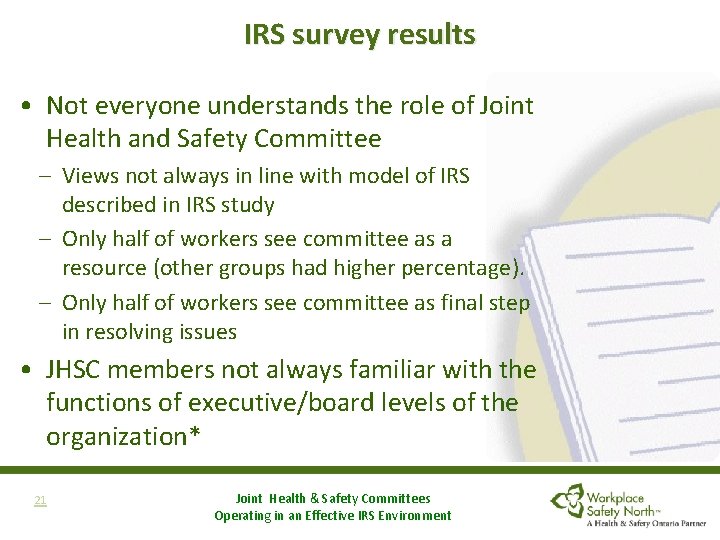 IRS survey results

• Not everyone understands the role of Joint Health and Safety Committee

– Views not always in line with model of IRS described in IRS study

– Only half of workers see committee as a resource (other groups had higher percentage).

– Only half of workers see committee as final step in resolving issues

• JHSC members not always familiar with the functions of executive/board levels of the organization*

21

Joint Health & Safety Committees
Operating in an Effective IRS Environment

Workplace Safety North™
A Health & Safety Ontario Partner